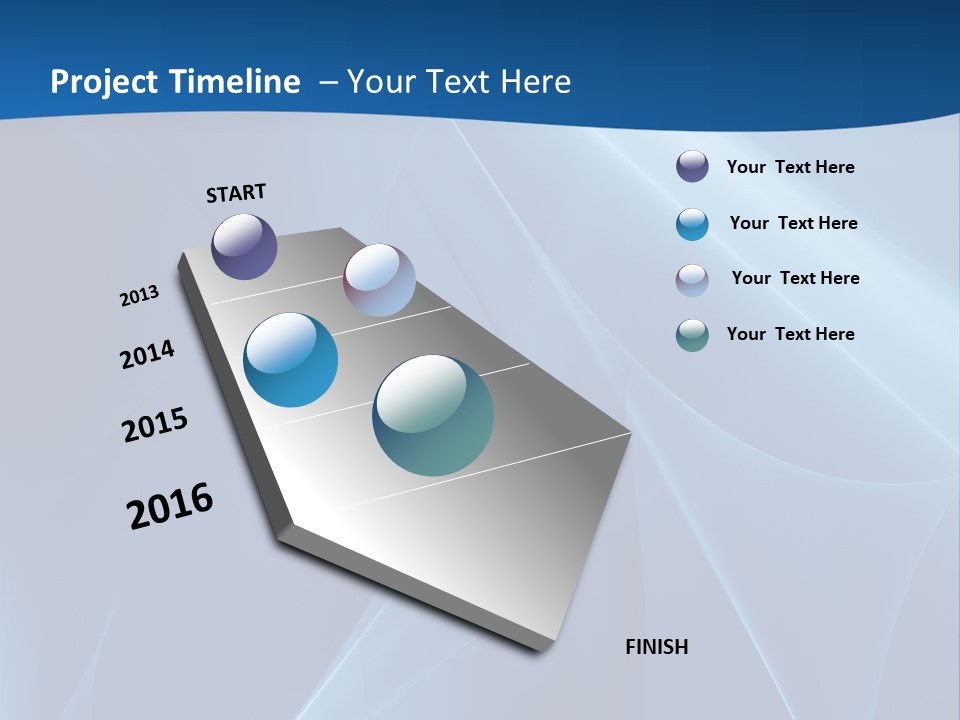 Project Timeline – Your Text Here

START

2013

2014

2015

2016

FINISH

Your Text Here

Your Text Here

Your Text Here

Your Text Here